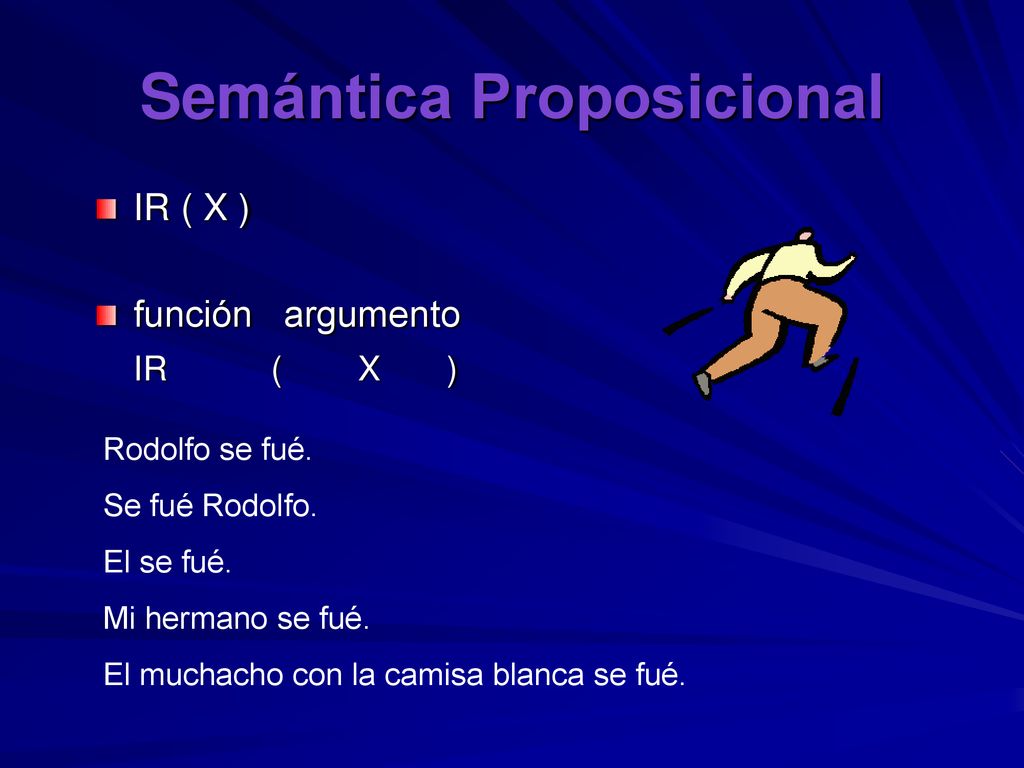 Semántica Proposicional

IR ( X )

función argumento
IR ( X )

Rodolfo se fué.

Se fué Rodolfo.

El se fué.

Mi hermano se fué.

El muchacho con la camisa blanca se fué.